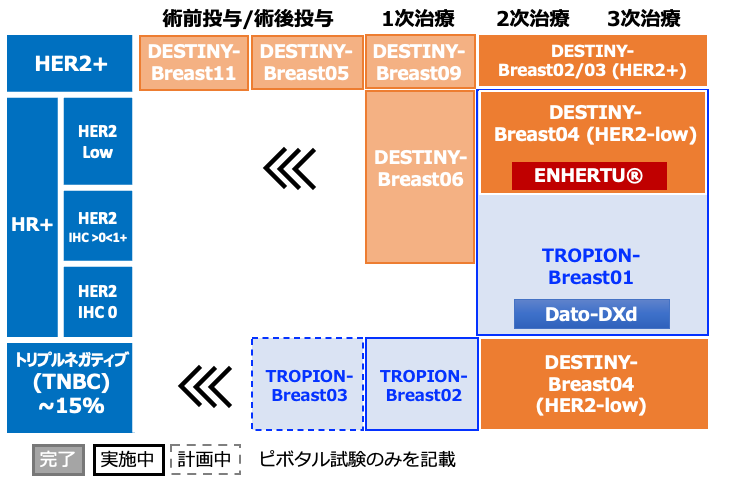 術前投与/術後投与　1次治療　2次治療　3次治療

HER2+

DESTINY-Breast11

DESTINY-Breast05

DESTINY-Breast09

DESTINY-Breast02/03 (HER2+)

HR+

HER2 Low

HER2 IHC >0<1+

HER2 IHC 0

DESTINY-Breast06

DESTINY-Breast04 (HER2-low)

ENHERTU®

TROPION-Breast01

Dato-DXd

トリプルネガティブ (TNBC) ~15%

TROPION-Breast03

TROPION-Breast02

DESTINY-Breast04 (HER2-low)

完了　実施中　計画中　ピボタル試験のみを記載